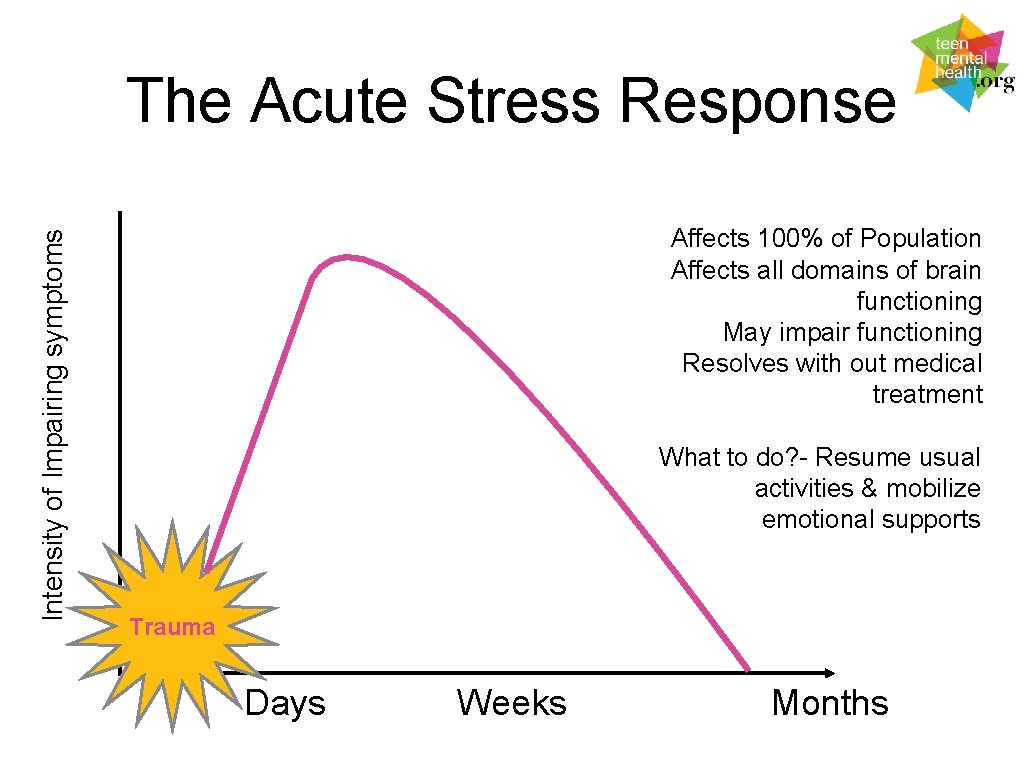 The Acute Stress Response

teen
mental
health
.org

Intensity of Impairing symptoms

Affects 100% of Population
Affects all domains of brain functioning
May impair functioning
Resolves with out medical treatment

What to do?- Resume usual activities & mobilize emotional supports

Trauma

Days

Weeks

Months